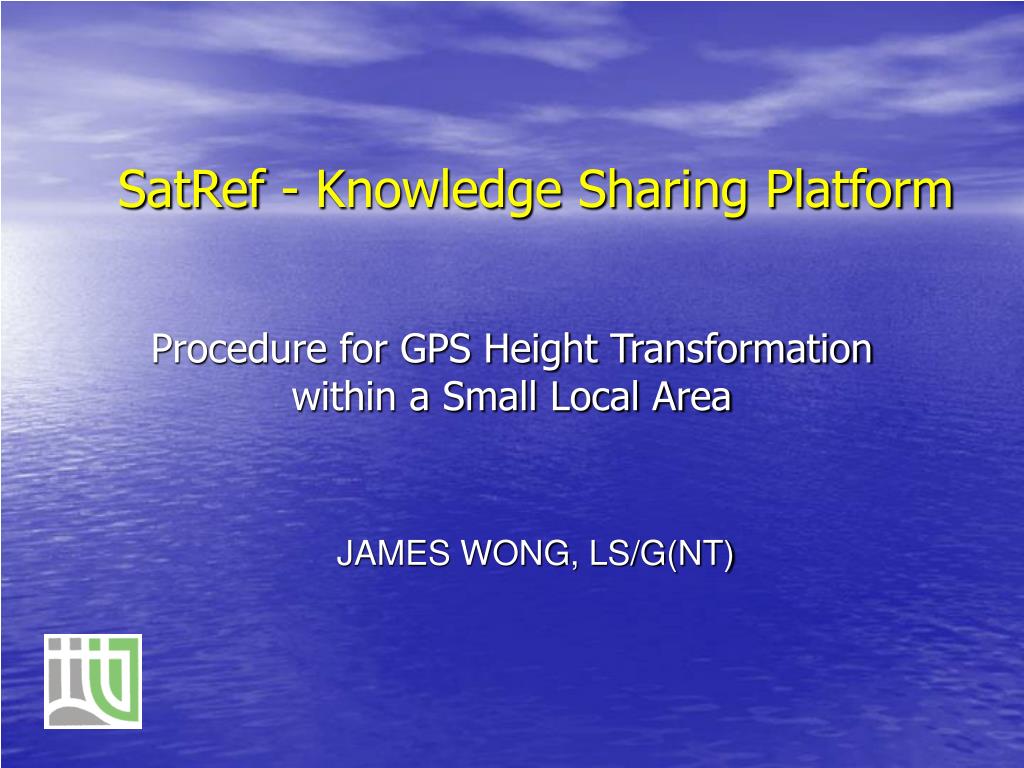 SatRef - Knowledge Sharing Platform

Procedure for GPS Height Transformation within a Small Local Area

JAMES WONG, LS/G(NT)